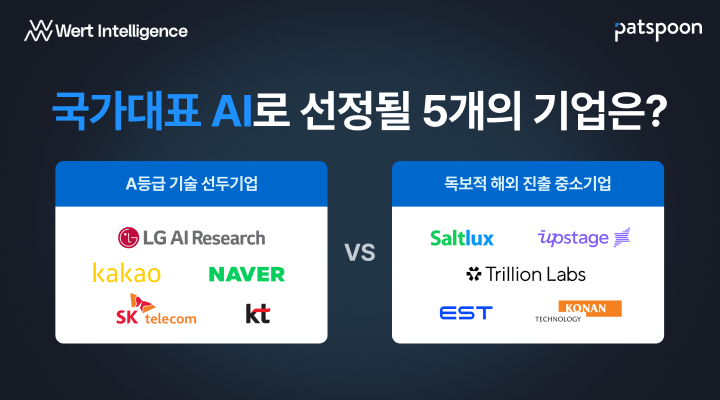 Wert Intelligence

patspoon

국가대표 AI로 선정될 5개의 기업은?

A등급 기술 선두기업

LG AI Research

kakao

NAVER

SK telecom

kt

VS

독보적 해외 진출 중소기업

Saltlux

upstage

Trillion Labs

EST

KONAN TECHNOLOGY